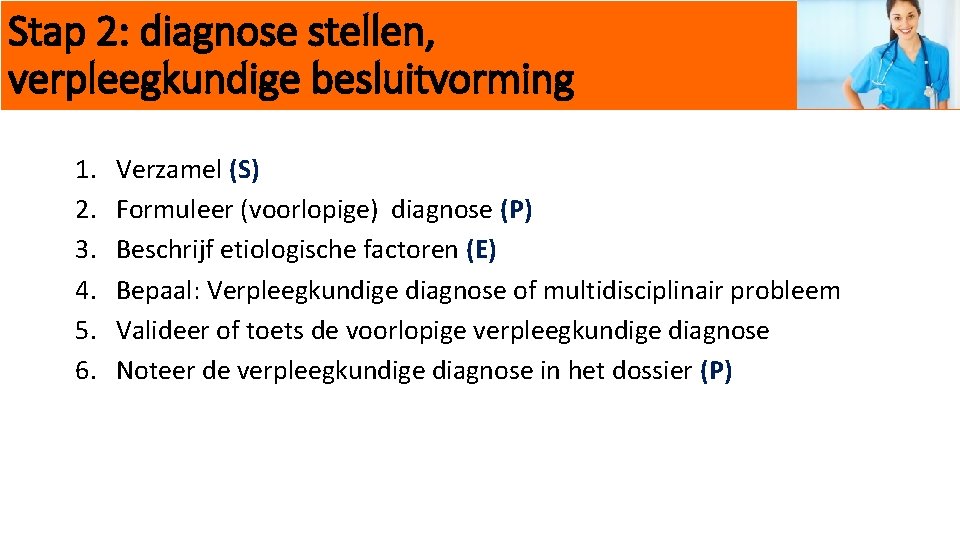 Stap 2: diagnose stellen, verpleegkundige besluitvorming

1. Verzamel (S)
2. Formuleer (voorlopige) diagnose (P)
3. Beschrijf etiologische factoren (E)
4. Bepaal: Verpleegkundige diagnose of multidisciplinair probleem
5. Valideer of toets de voorlopige verpleegkundige diagnose
6. Noteer de verpleegkundige diagnose in het dossier (P)